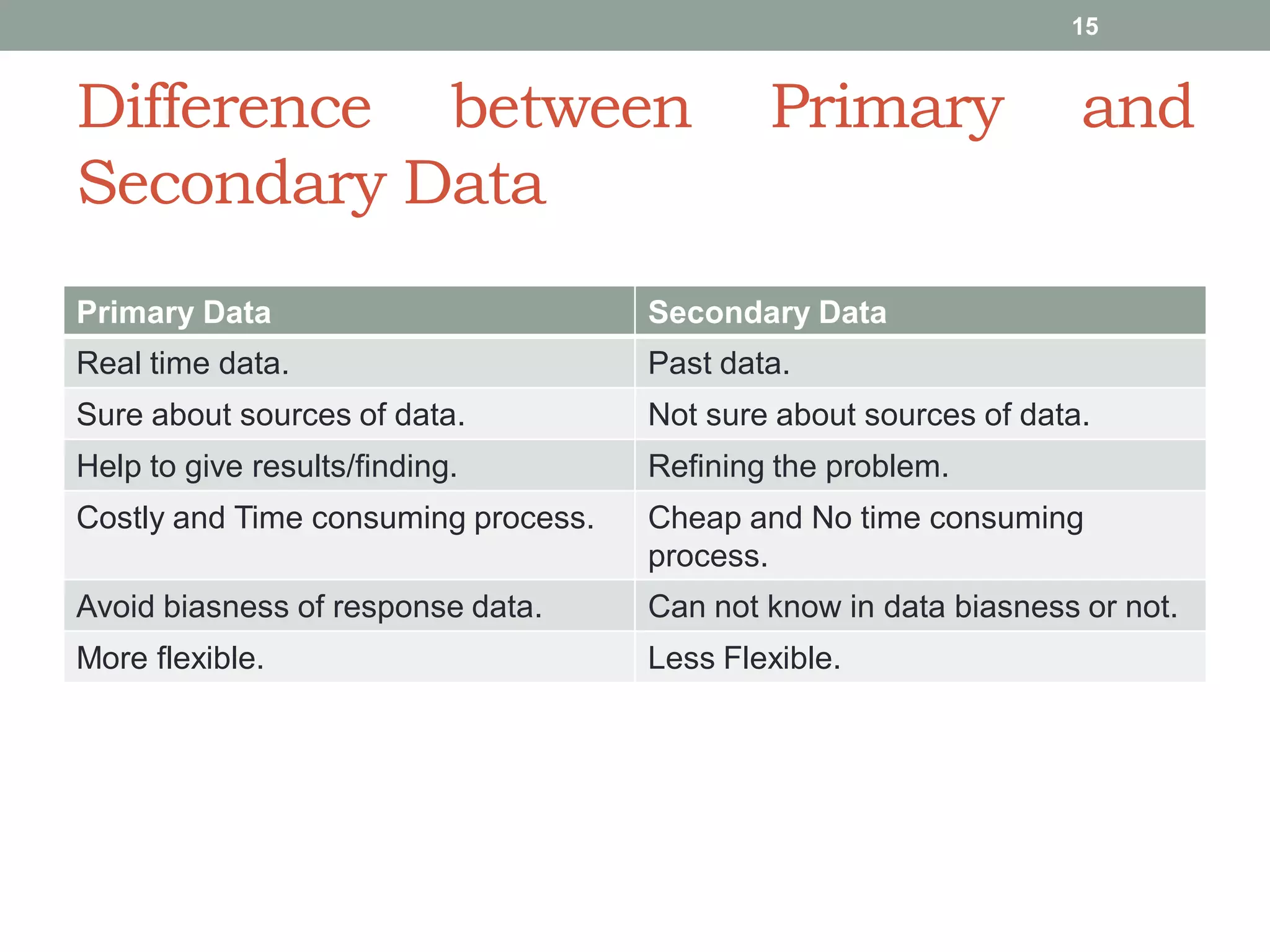 15

Difference between Primary and Secondary Data

| Primary Data | Secondary Data |
|---|---|
| Real time data. | Past data. |
| Sure about sources of data. | Not sure about sources of data. |
| Help to give results/finding. | Refining the problem. |
| Costly and Time consuming process. | Cheap and No time consuming process. |
| Avoid biasness of response data. | Can not know in data biasness or not. |
| More flexible. | Less Flexible. |